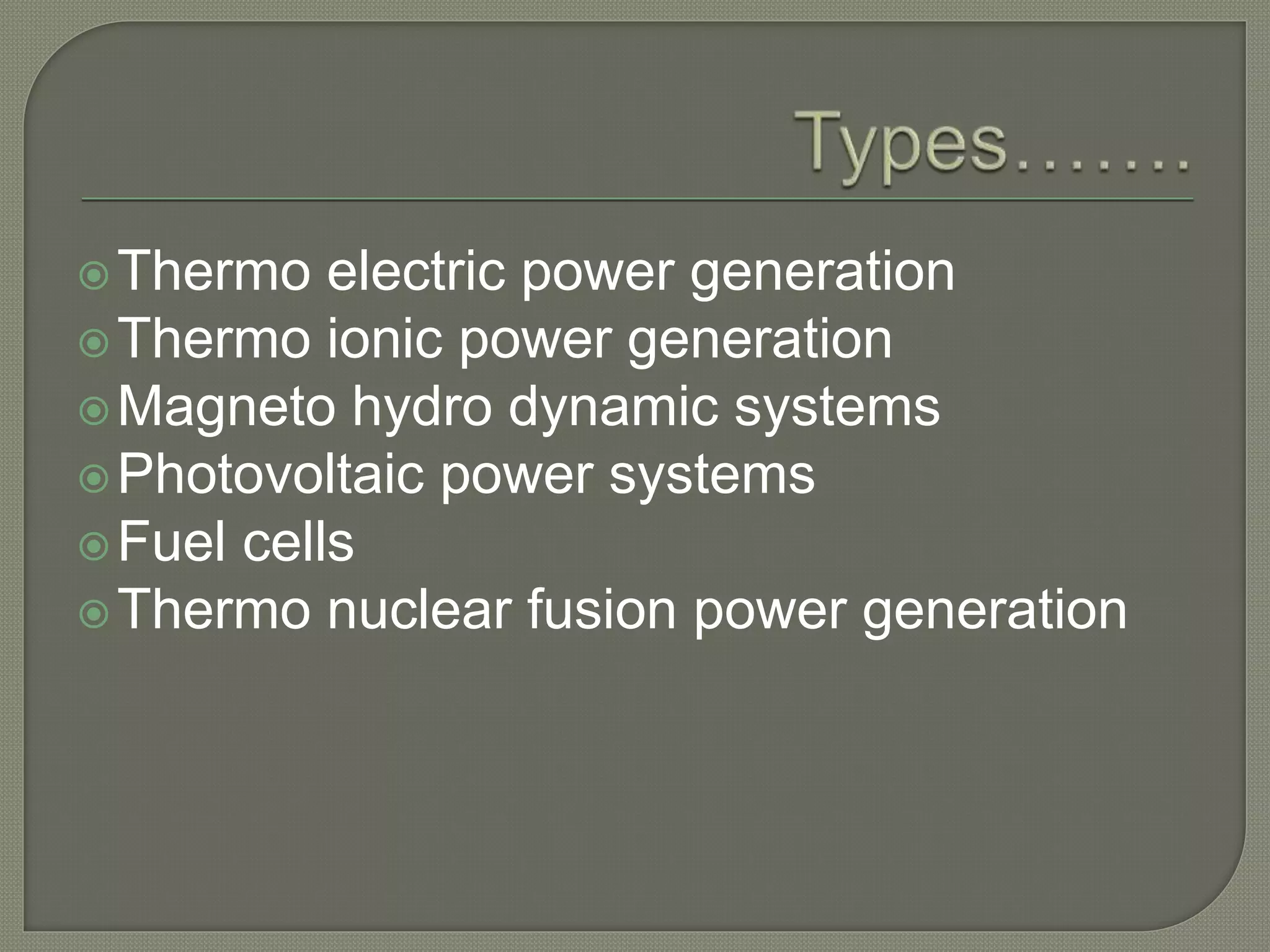 Types…….

Thermo electric power generation
Thermo ionic power generation
Magneto hydro dynamic systems
Photovoltaic power systems
Fuel cells
Thermo nuclear fusion power generation